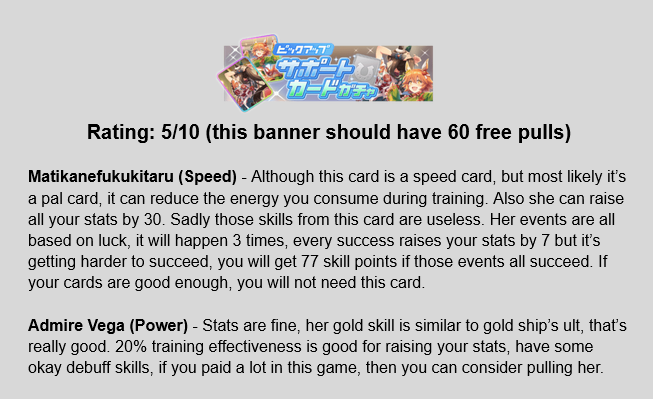 ピックアップ
サポートカードガチャ

Rating: 5/10 (this banner should have 60 free pulls)

Matikanefukukitaru (Speed) - Although this card is a speed card, but most likely it's a pal card, it can reduce the energy you consume during training. Also she can raise all your stats by 30. Sadly those skills from this card are useless. Her events are all based on luck, it will happen 3 times, every success raises your stats by 7 but it's getting harder to succeed, you will get 77 skill points if those events all succeed. If your cards are good enough, you will not need this card.

Admire Vega (Power) - Stats are fine, her gold skill is similar to gold ship's ult, that's really good. 20% training effectiveness is good for raising your stats, have some okay debuff skills, if you paid a lot in this game, then you can consider pulling her.